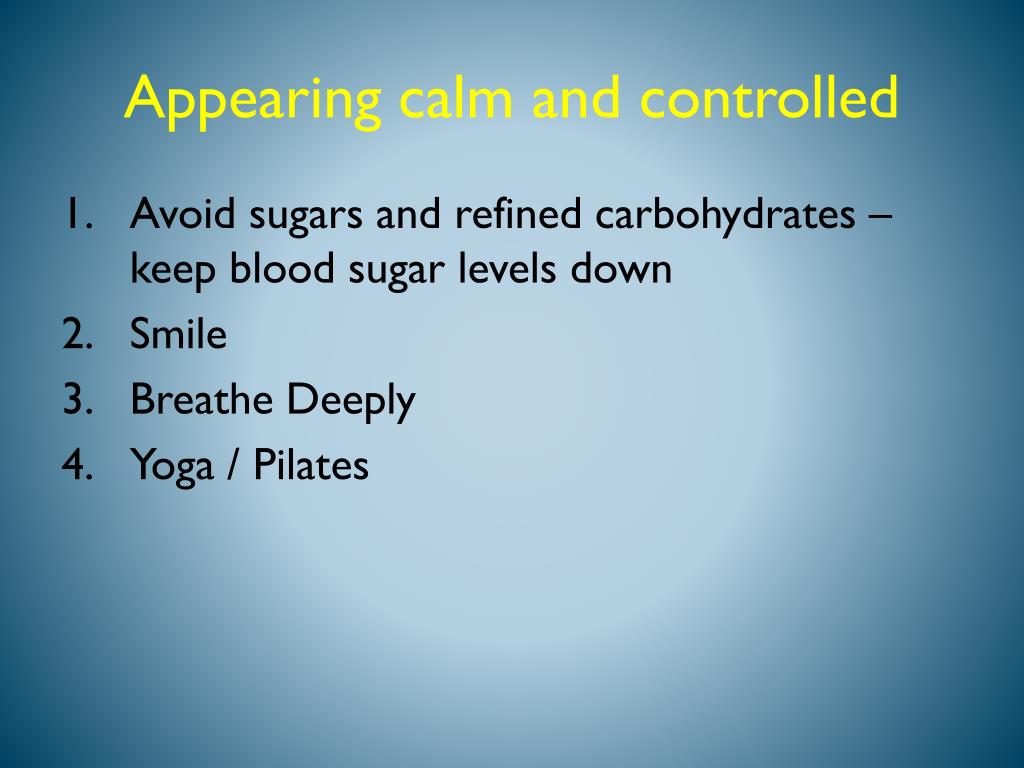 Appearing calm and controlled

1. Avoid sugars and refined carbohydrates – keep blood sugar levels down
2. Smile
3. Breathe Deeply
4. Yoga / Pilates